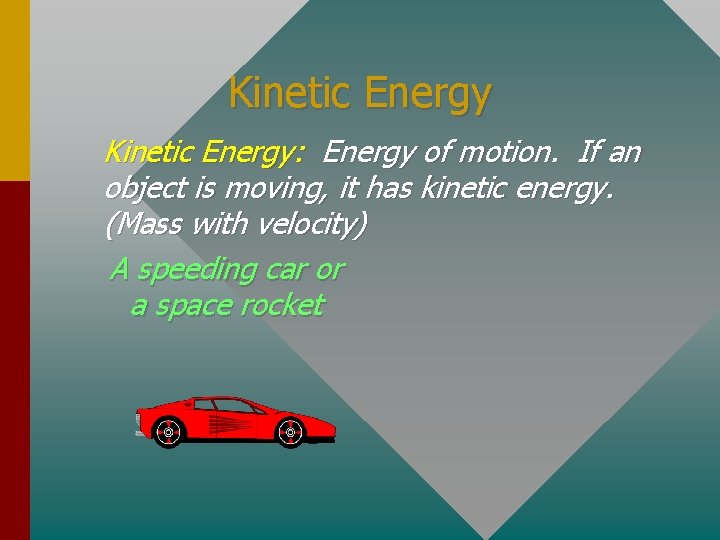 Kinetic Energy

Kinetic Energy: Energy of motion. If an object is moving, it has kinetic energy. (Mass with velocity)

A speeding car or a space rocket